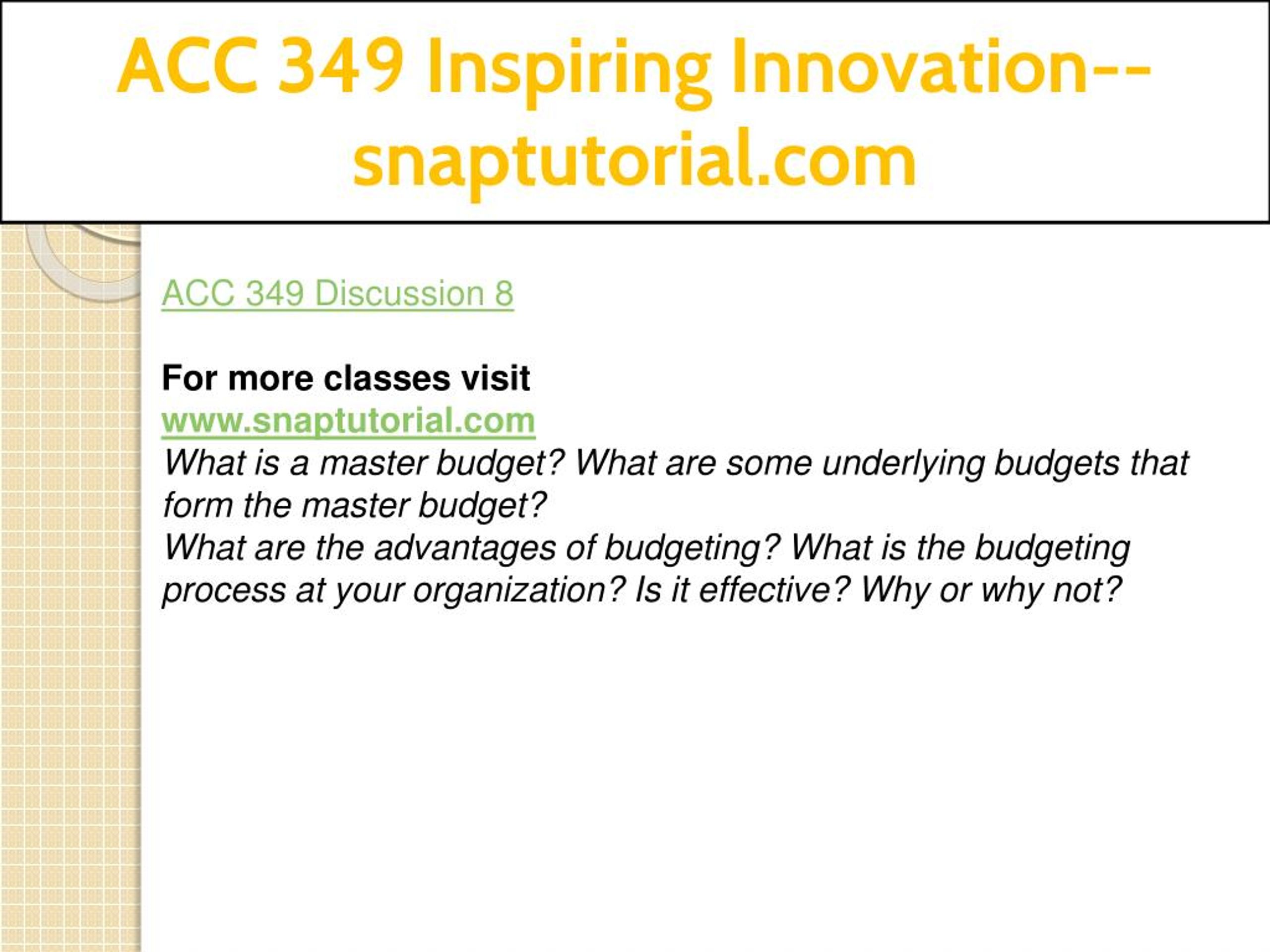 ACC 349 Inspiring Innovation--snaptutorial.com

ACC 349 Discussion 8

For more classes visit
www.snaptutorial.com
What is a master budget? What are some underlying budgets that form the master budget?
What are the advantages of budgeting? What is the budgeting process at your organization? Is it effective? Why or why not?